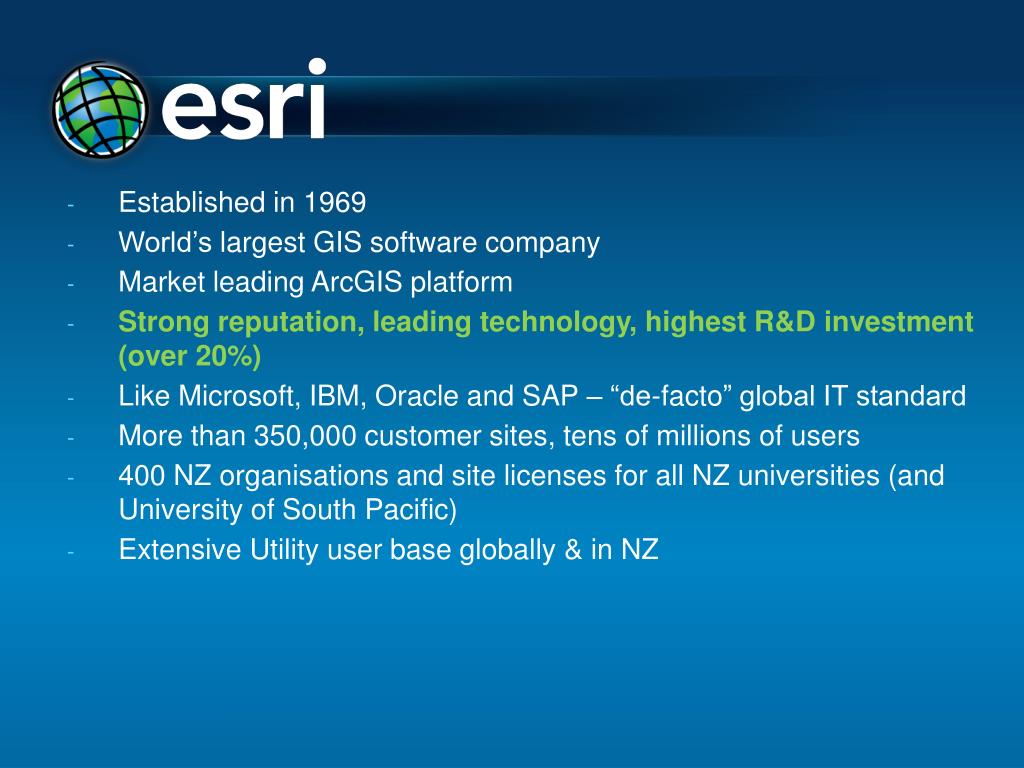 esri

- Established in 1969
- World’s largest GIS software company
- Market leading ArcGIS platform
- Strong reputation, leading technology, highest R&D investment (over 20%)
- Like Microsoft, IBM, Oracle and SAP – “de-facto” global IT standard
- More than 350,000 customer sites, tens of millions of users
- 400 NZ organisations and site licenses for all NZ universities (and University of South Pacific)
- Extensive Utility user base globally & in NZ